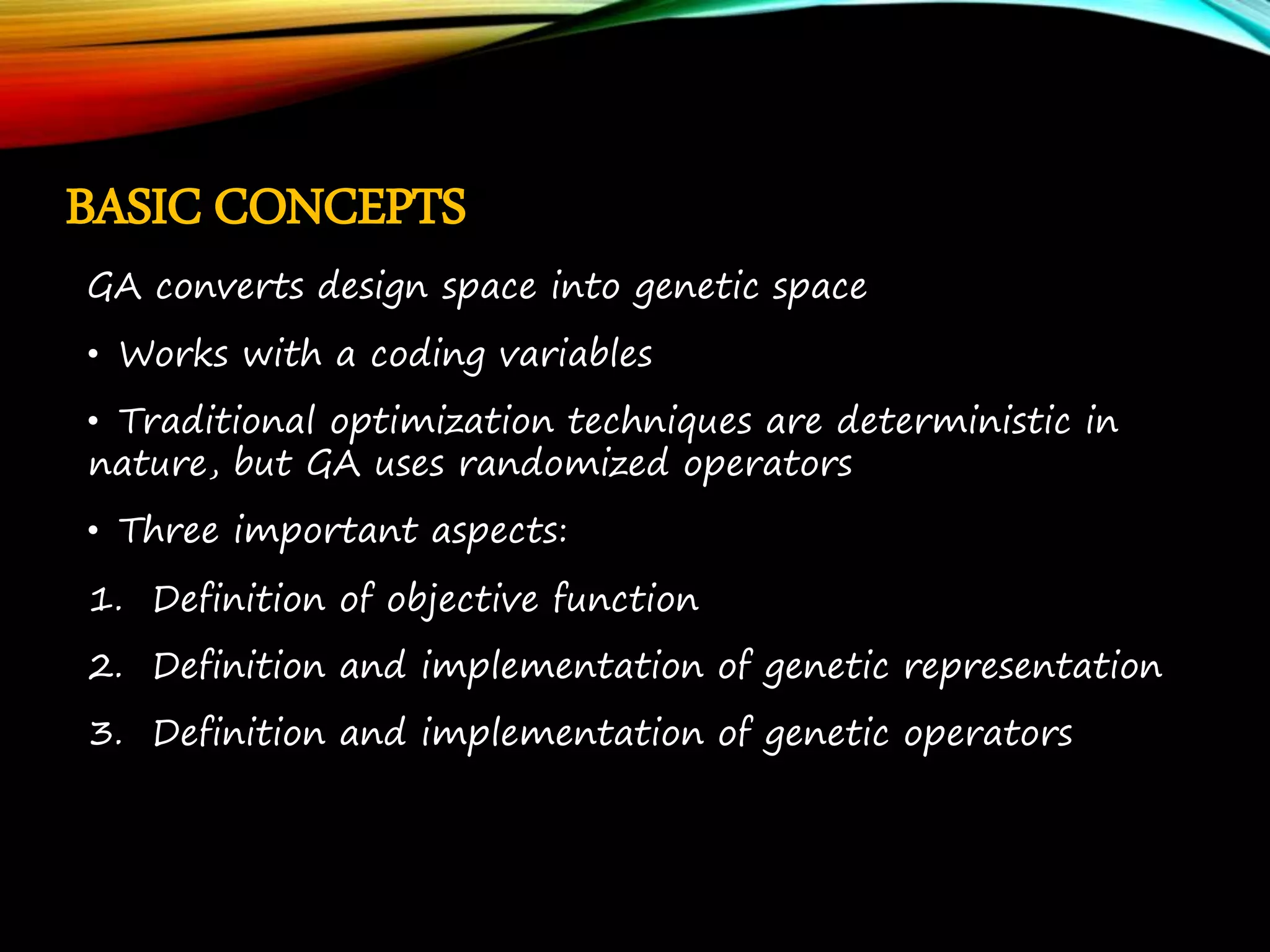 BASIC CONCEPTS

GA converts design space into genetic space

• Works with a coding variables

• Traditional optimization techniques are deterministic in nature, but GA uses randomized operators

• Three important aspects:

1. Definition of objective function

2. Definition and implementation of genetic representation

3. Definition and implementation of genetic operators